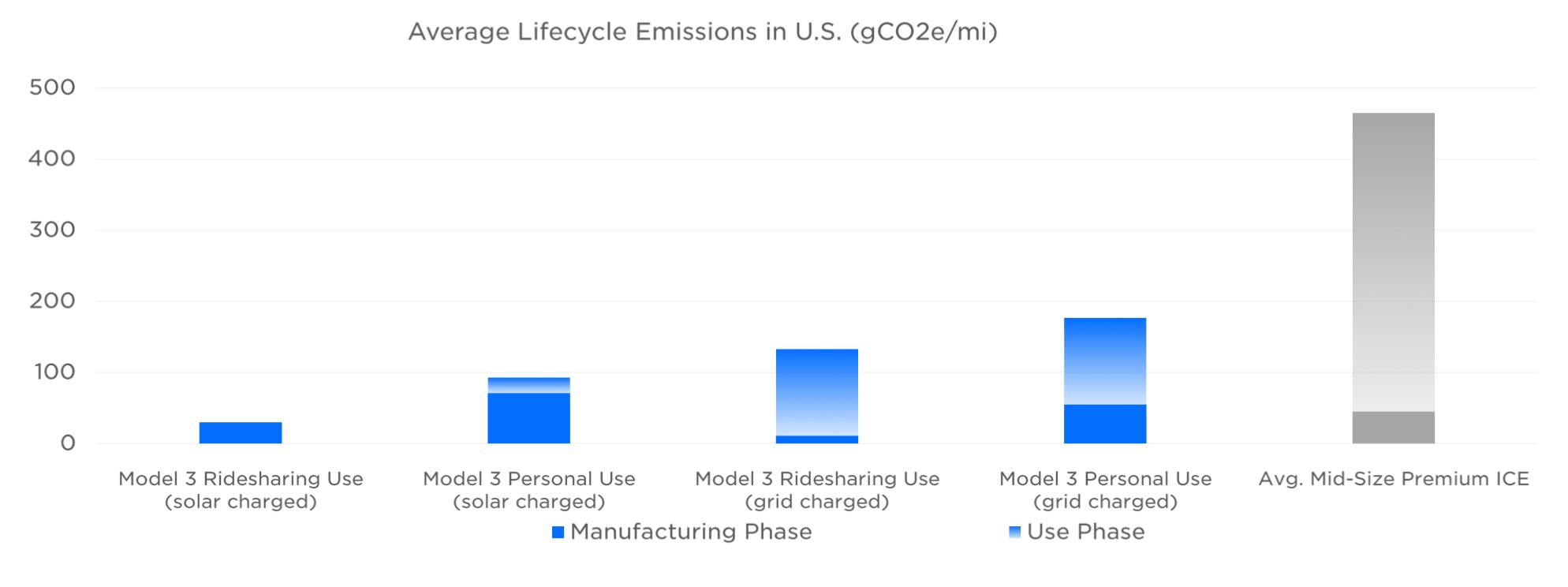 Average Lifecycle Emissions in U.S. (gCO2e/mi)

500
400
300
200
100
0

Model 3 Ridesharing Use (solar charged)
Model 3 Personal Use (solar charged)
Model 3 Ridesharing Use (grid charged)
Model 3 Personal Use (grid charged)
Avg. Mid-Size Premium ICE

Manufacturing Phase
Use Phase